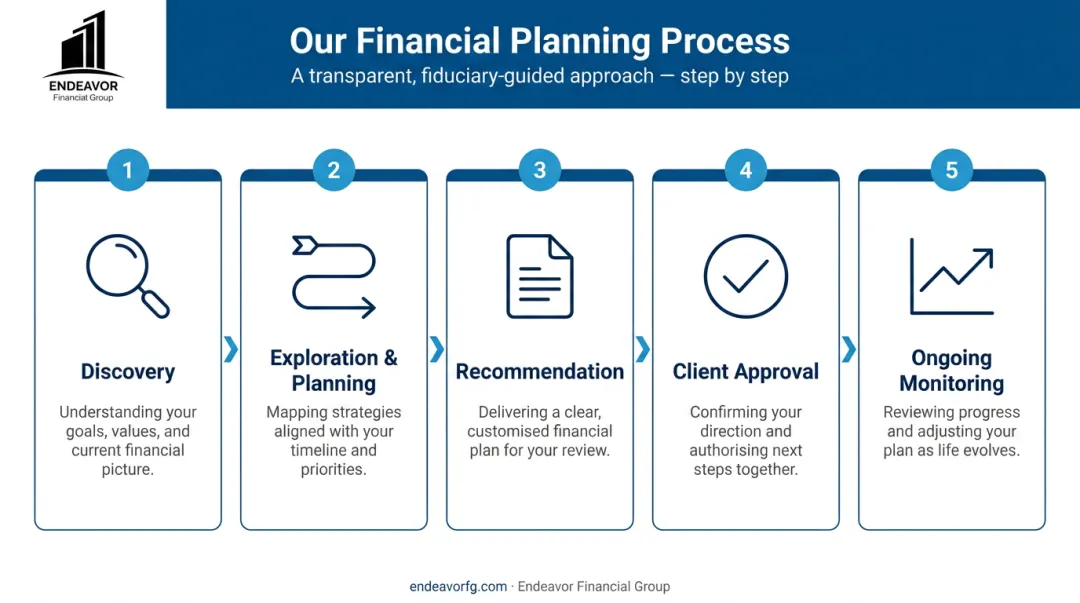 ENDEAVOR
Financial Group

Our Financial Planning Process

A transparent, fiduciary-guided approach — step by step

1

Discovery

Understanding your goals, values, and current financial picture.

2

Exploration & Planning

Mapping strategies aligned with your timeline and priorities.

3

Recommendation

Delivering a clear, customised financial plan for your review.

4

Client Approval

Confirming your direction and authorising next steps together.

5

Ongoing Monitoring

Reviewing progress and adjusting your plan as life evolves.

endeavorfg.com · Endeavor Financial Group